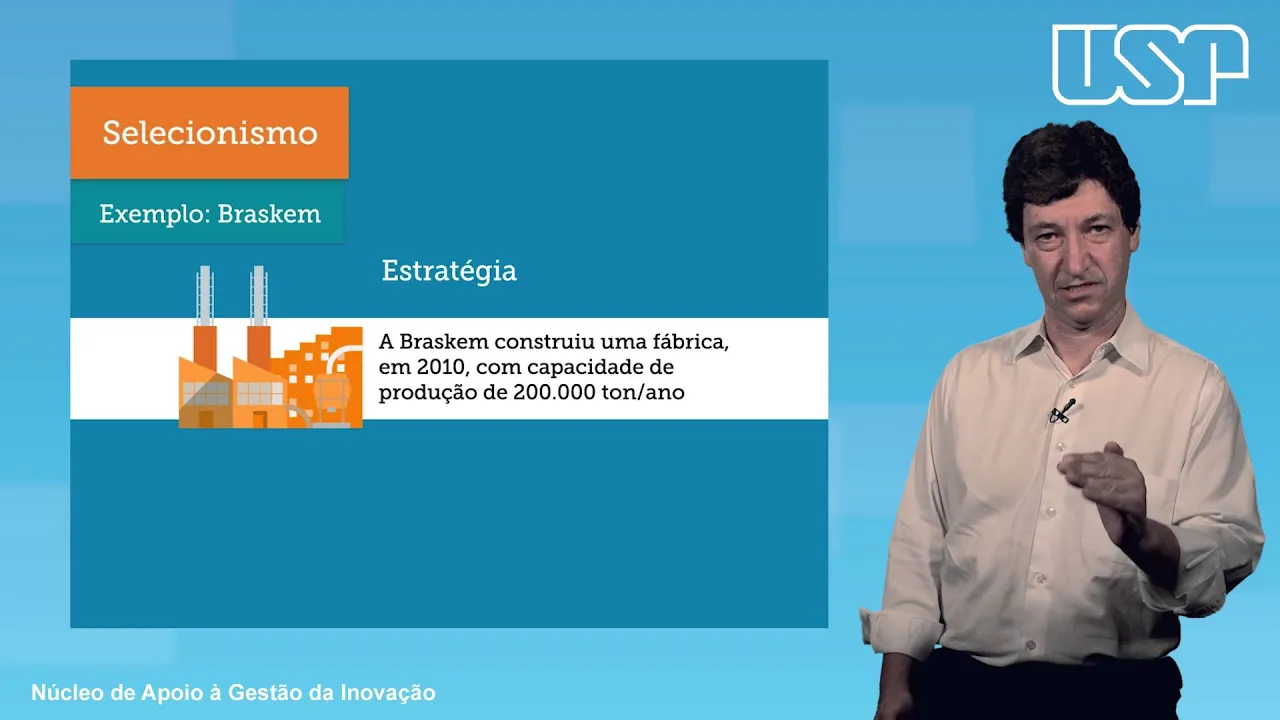 USP

Selecionismo

Exemplo: Braskem

Estratégia

A Braskem construiu uma fábrica, em 2010, com capacidade de produção de 200.000 ton/ano

Núcleo de Apoio à Gestão da Inovação